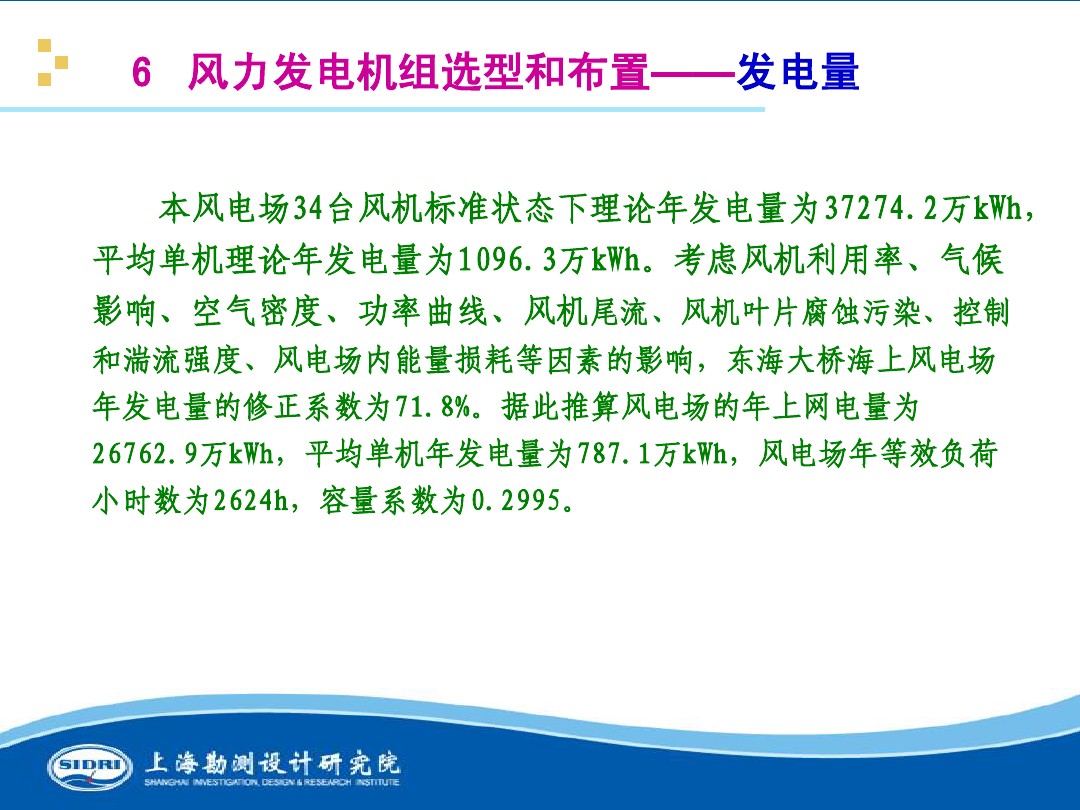 6 风力发电机组选型和布置——发电量

本风电场34台风机标准状态下理论年发电量为37274.2万kWh，平均单机理论年发电量为1096.3万kWh。考虑风机利用率、气候影响、空气密度、功率曲线、风机尾流、风机叶片腐蚀污染、控制和湍流强度、风电场内能量损耗等因素的影响，东海大桥海上风电场年发电量的修正系数为71.8%。据此推算风电场的年上网电量为26762.9万kWh，平均单机年发电量为787.1万kWh，风电场年等效负荷小时数为2624h，容量系数为0.2995。

SIDRI 上海勘测设计研究院
SHANGHAI INVESTIGATION, DESIGN & RESEARCH INSTITUTE